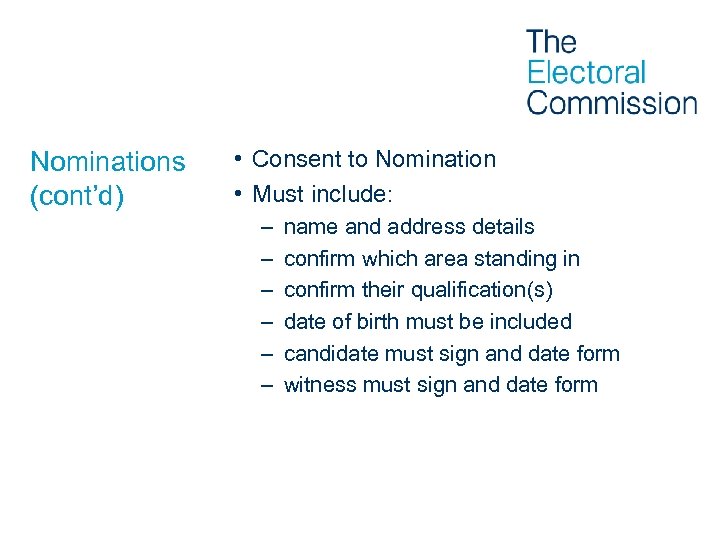 The Electoral Commission

Nominations (cont'd)

• Consent to Nomination
• Must include:
– name and address details
– confirm which area standing in
– confirm their qualification(s)
– date of birth must be included
– candidate must sign and date form
– witness must sign and date form